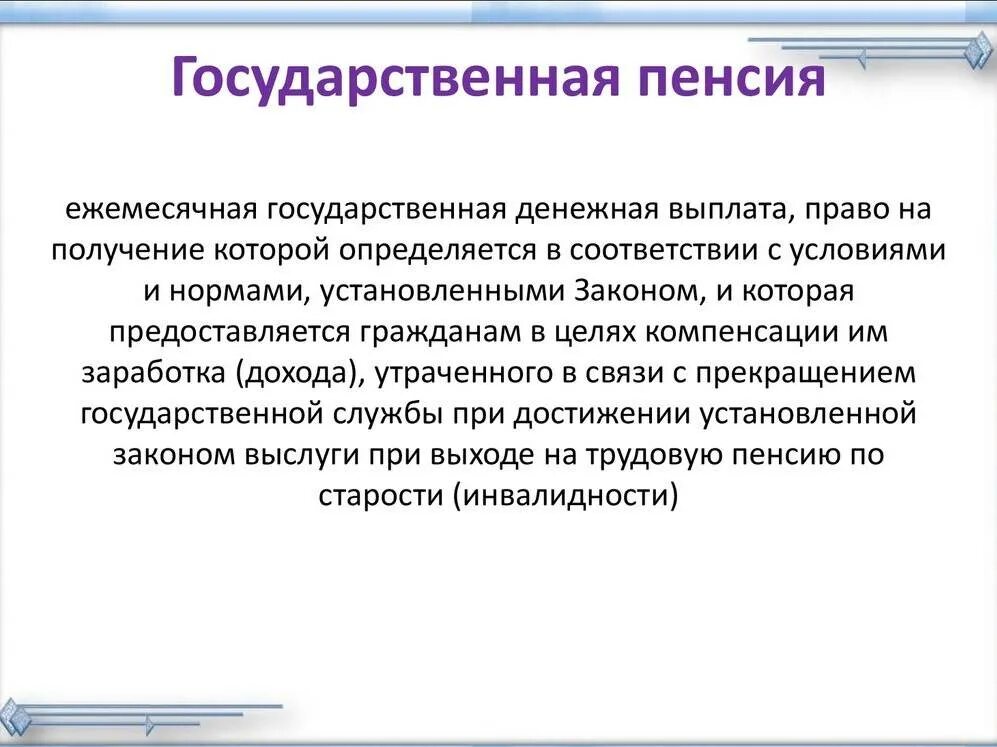 Государственная пенсия

ежемесячная государственная денежная выплата, право на получение которой определяется в соответствии с условиями и нормами, установленными Законом, и которая предоставляется гражданам в целях компенсации им заработка (дохода), утраченного в связи с прекращением государственной службы при достижении установленной законом выслуги при выходе на трудовую пенсию по старости (инвалидности)